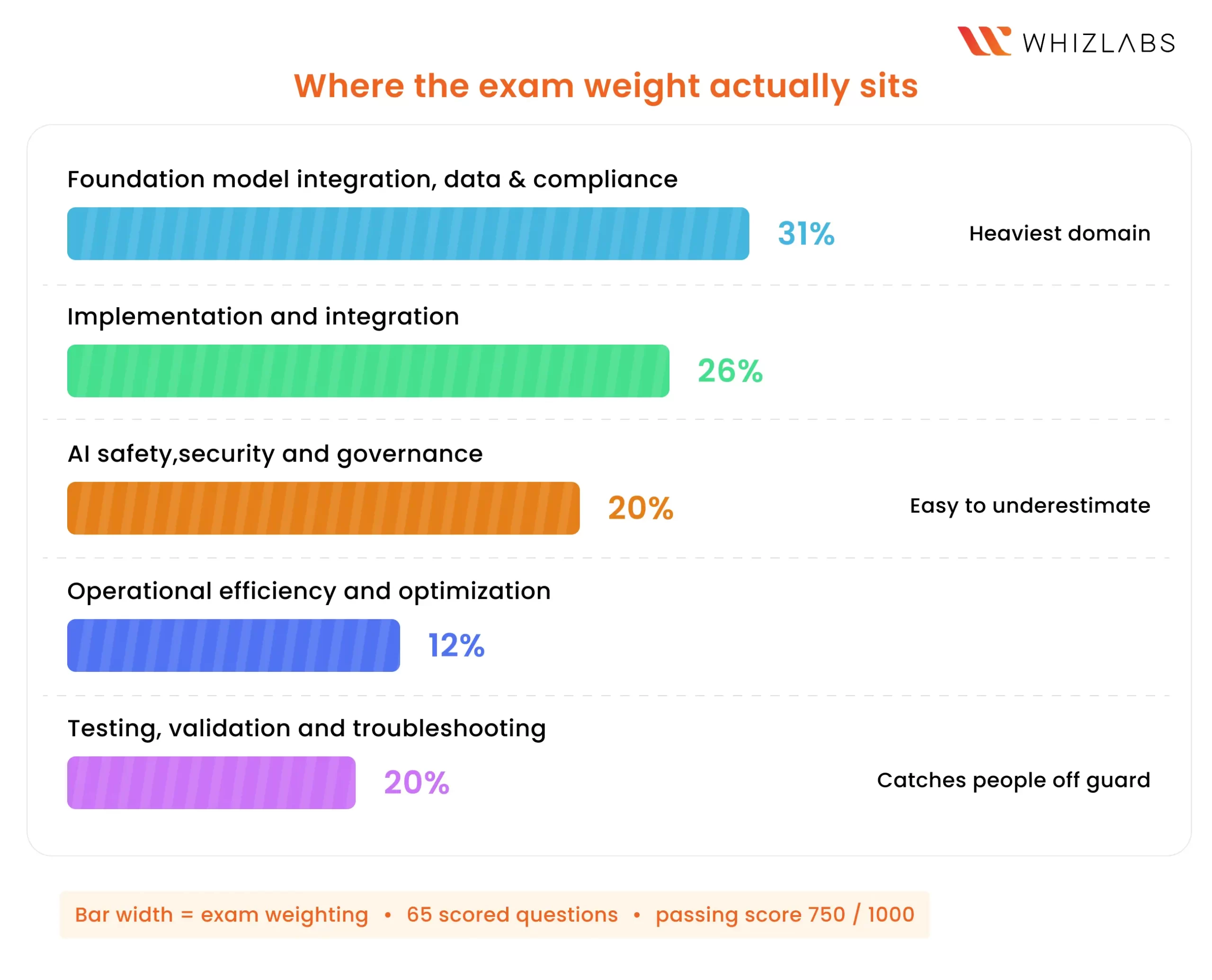 WHIZLABS

Where the exam weight actually sits

Foundation model integration, data & compliance

31%

Heaviest domain

Implementation and integration

26%

AI safety,security and governance

20%

Easy to underestimate

Operational efficiency and optimization

12%

Testing, validation and troubleshooting

20%

Catches people off guard

Bar width = exam weighting • 65 scored questions • passing score 750 / 1000